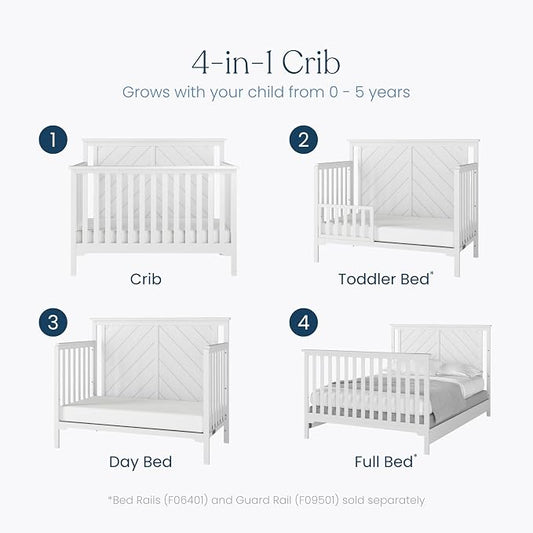 4-in-1 Crib

Grows with your child from 0 - 5 years

1

Crib

2

Toddler Bed*

3

Day Bed

4

Full Bed*

*Bed Rails (F06401) and Guard Rail (F09501) sold separately